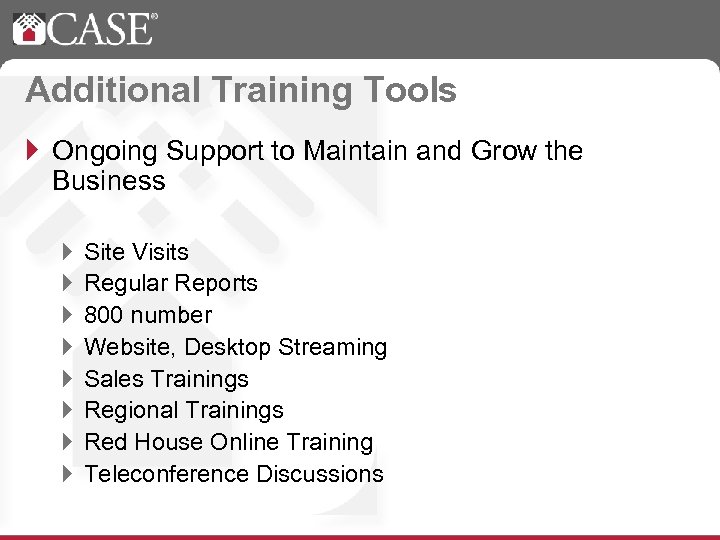 CASE®

Additional Training Tools

Ongoing Support to Maintain and Grow the Business

Site Visits
Regular Reports
800 number
Website, Desktop Streaming
Sales Trainings
Regional Trainings
Red House Online Training
Teleconference Discussions